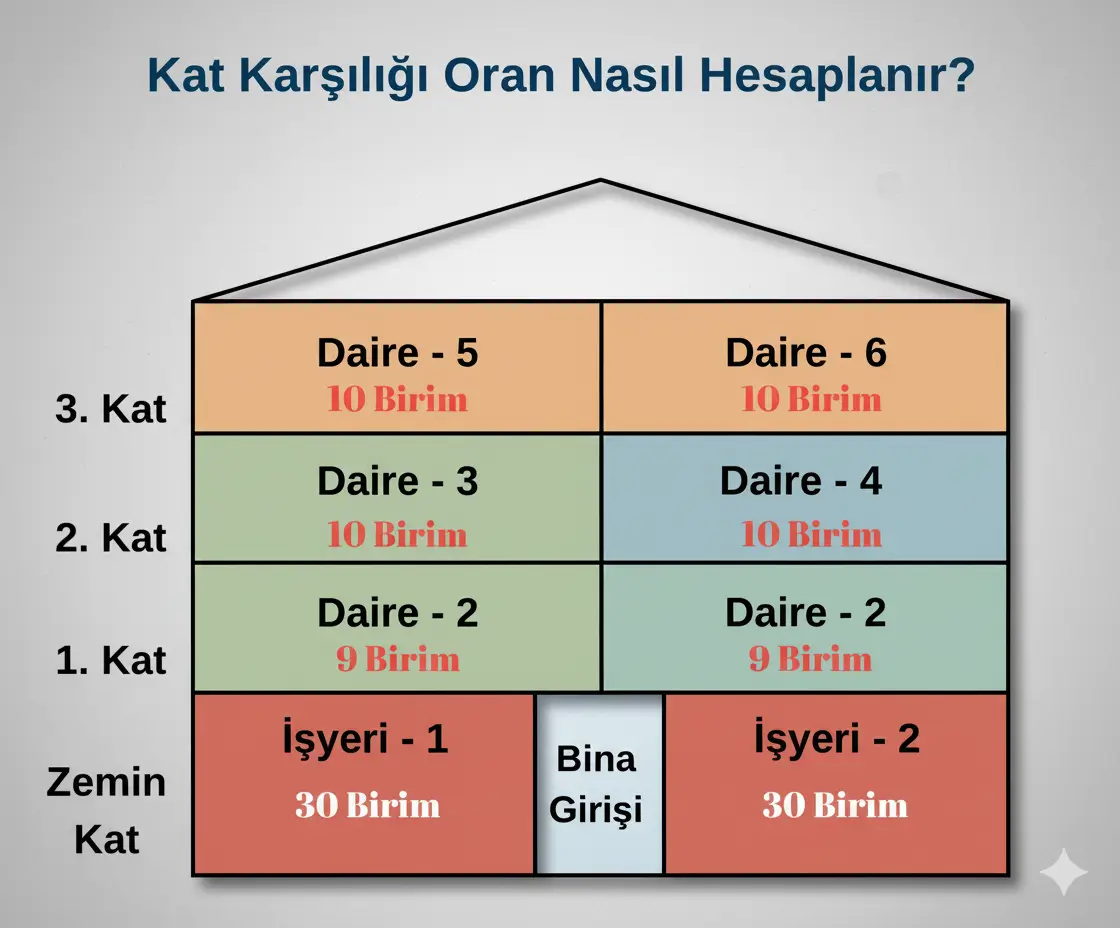 Kat Karşılığı Oran Nasıl Hesaplanır?

3. Kat
Daire - 5
10 Birim
Daire - 6
10 Birim

2. Kat
Daire - 3
10 Birim
Daire - 4
10 Birim

1. Kat
Daire - 2
9 Birim
Daire - 2
9 Birim

Zemin Kat
İşyeri - 1
30 Birim
Bina Girişi
İşyeri - 2
30 Birim